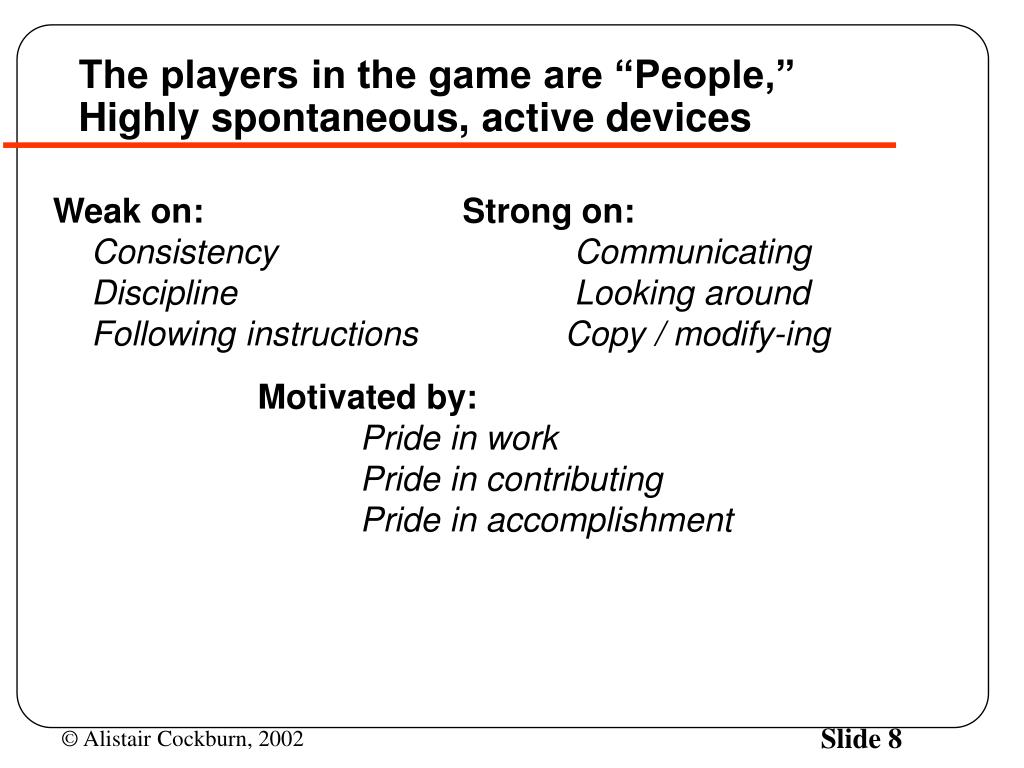 The players in the game are “People,” Highly spontaneous, active devices

Weak on:
Consistency
Discipline
Following instructions

Strong on:
Communicating
Looking around
Copy / modify-ing

Motivated by:
Pride in work
Pride in contributing
Pride in accomplishment

© Alistair Cockburn, 2002

Slide 8